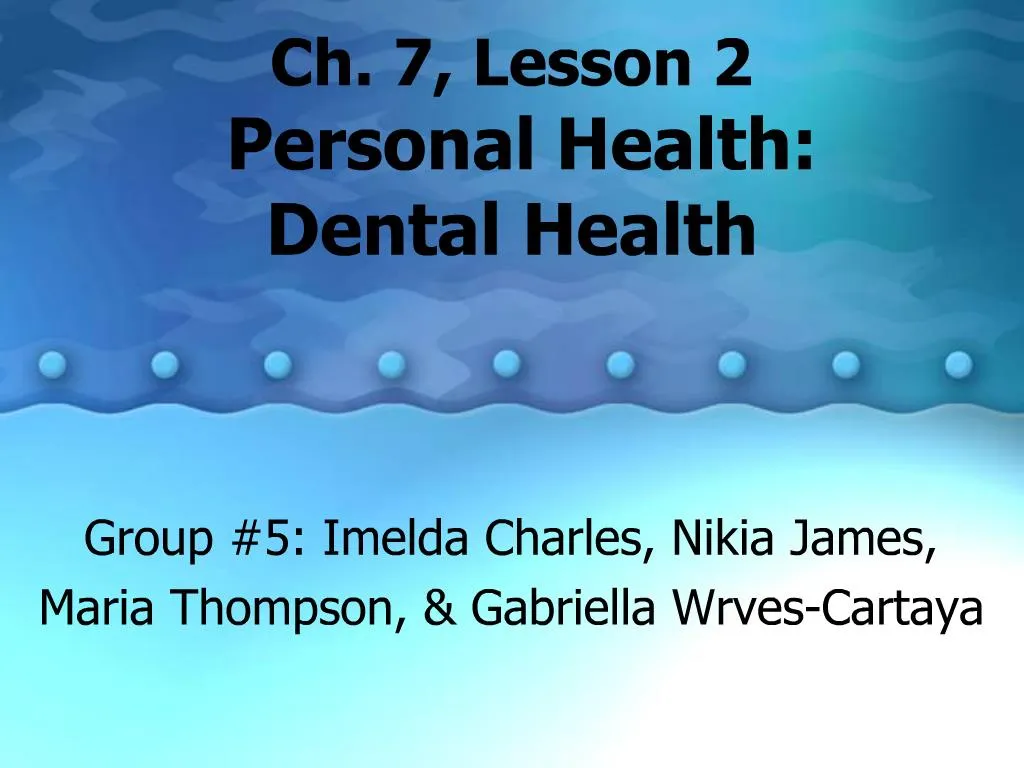 Ch. 7, Lesson 2
Personal Health:
Dental Health

Group #5: Imelda Charles, Nikia James, Maria Thompson, & Gabriella Wrves-Cartaya